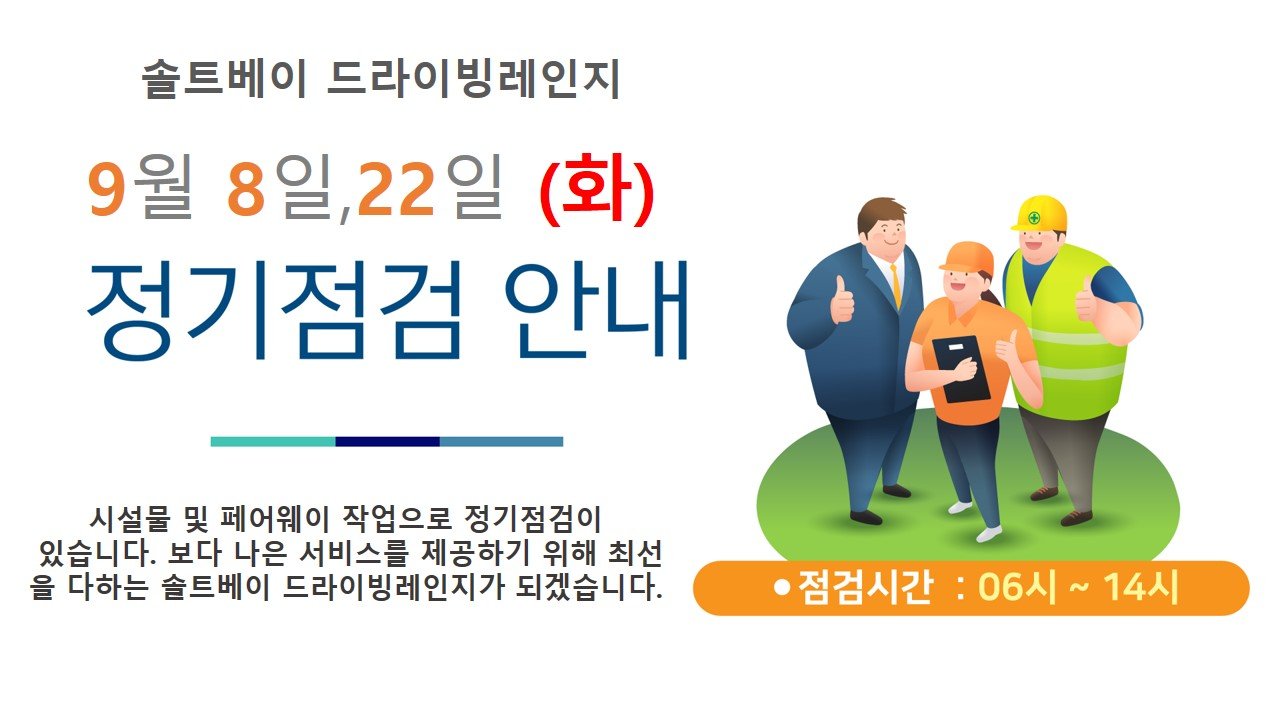 솔트베이 드라이빙레인지

9월 8일,22일 (화)

정기점검 안내

시설물 및 페어웨이 작업으로 정기점검이 있습니다. 보다 나은 서비스를 제공하기 위해 최선을 다하는 솔트베이 드라이빙레인지가 되겠습니다.

●점검시간 : 06시 ~ 14시